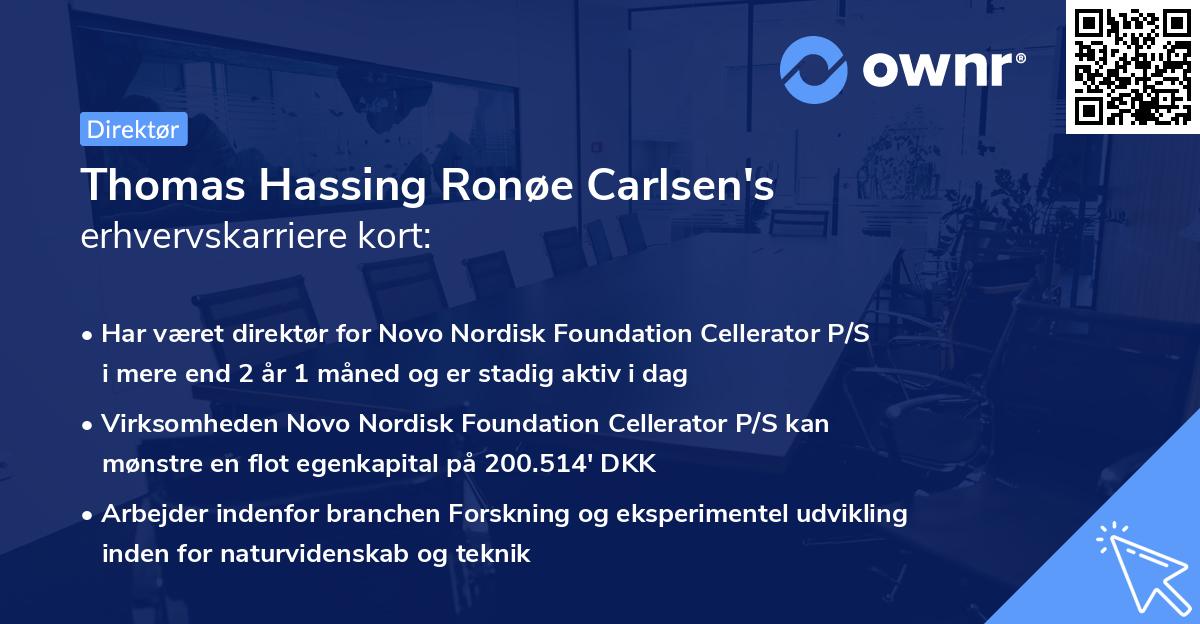 ownr®

Direktør

Thomas Hassing Ronøe Carlsen's
erhvervskarriere kort:

• Har været direktør for Novo Nordisk Foundation Cellerator P/S i mere end 2 år 1 måned og er stadig aktiv i dag

• Virksomheden Novo Nordisk Foundation Cellerator P/S kan mønstre en flot egenkapital på 200.514' DKK

• Arbejder indenfor branchen Forskning og eksperimentel udvikling inden for naturvidenskab og teknik